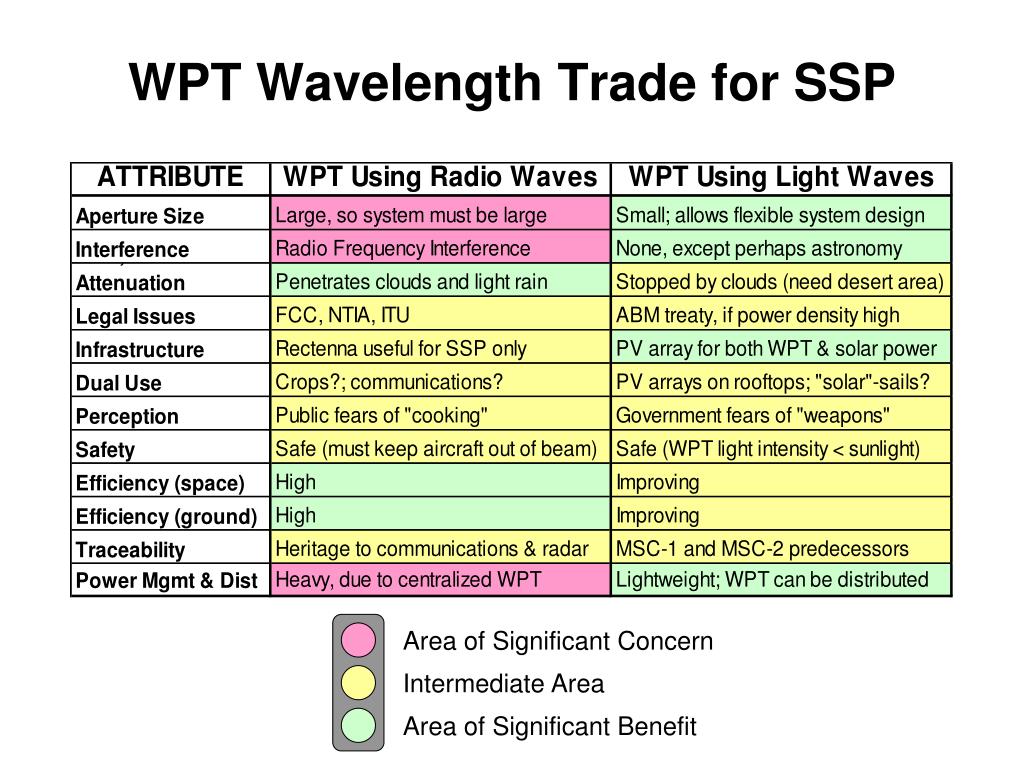 WPT Wavelength Trade for SSP

| ATTRIBUTE | WPT Using Radio Waves | WPT Using Light Waves |
|---|---|---|
| Aperture Size | Large, so system must be large | Small; allows flexible system design |
| Interference | Radio Frequency Interference | None, except perhaps astronomy |
| Attenuation | Penetrates clouds and light rain | Stopped by clouds (need desert area) |
| Legal Issues | FCC, NTIA, ITU | ABM treaty, if power density high |
| Infrastructure | Rectenna useful for SSP only | PV array for both WPT & solar power |
| Dual Use | Crops?; communications? | PV arrays on rooftops; "solar"-sails? |
| Perception | Public fears of "cooking" | Government fears of "weapons" |
| Safety | Safe (must keep aircraft out of beam) | Safe (WPT light intensity < sunlight) |
| Efficiency (space) | High | Improving |
| Efficiency (ground) | High | Improving |
| Traceability | Heritage to communications & radar | MSC-1 and MSC-2 predecessors |
| Power Mgmt & Dist | Heavy, due to centralized WPT | Lightweight; WPT can be distributed |

Area of Significant Concern
Intermediate Area
Area of Significant Benefit